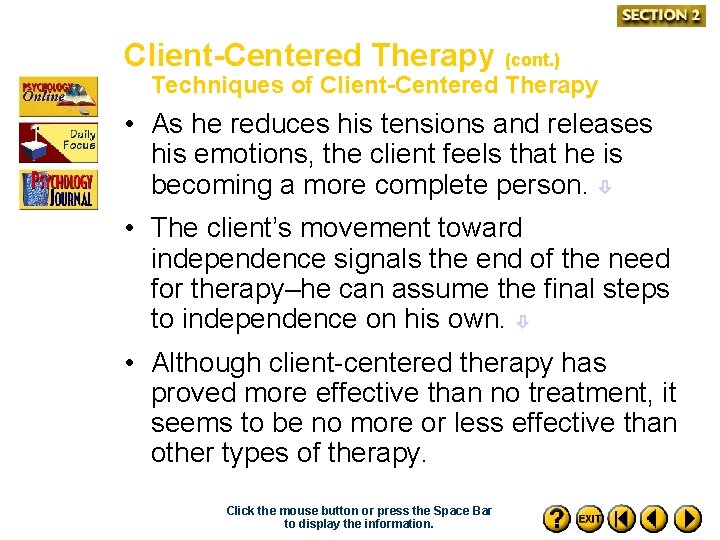 SECTION 2

Client-Centered Therapy (cont.)
Techniques of Client-Centered Therapy

PSYCHOLOGY Online

Daily Focus

PSYCHOLOGY JOURNAL

• As he reduces his tensions and releases his emotions, the client feels that he is becoming a more complete person.

• The client's movement toward independence signals the end of the need for therapy–he can assume the final steps to independence on his own.

• Although client-centered therapy has proved more effective than no treatment, it seems to be no more or less effective than other types of therapy.

Click the mouse button or press the Space Bar to display the information.

? EXIT